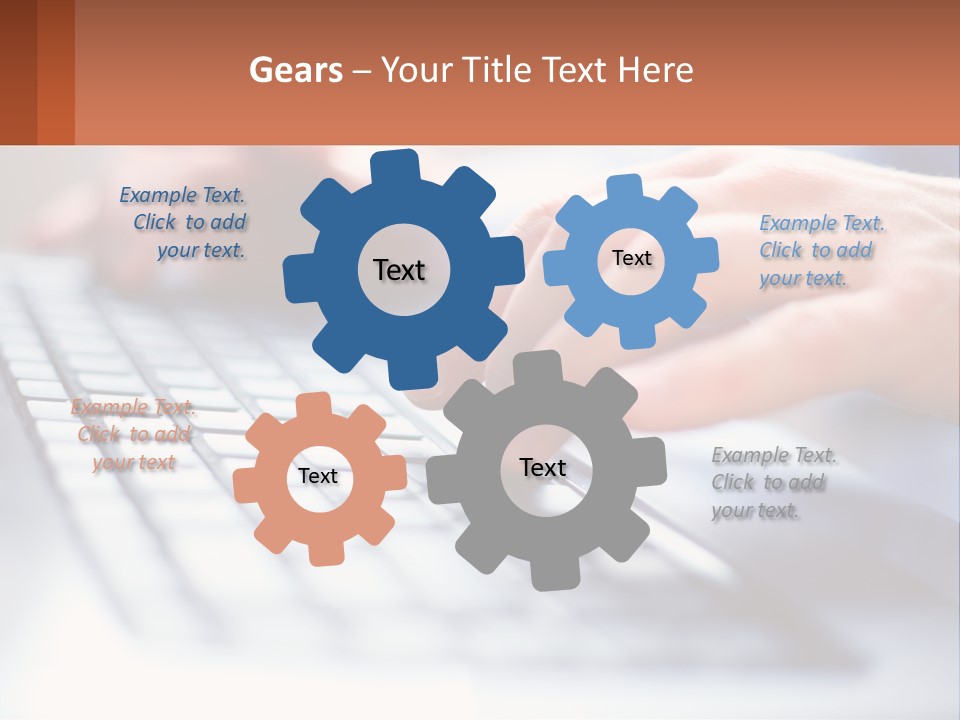 Gears – Your Title Text Here

Example Text. Click to add your text.

Text

Text

Example Text. Click to add your text.

Example Text. Click to add your text

Text

Text

Example Text. Click to add your text.